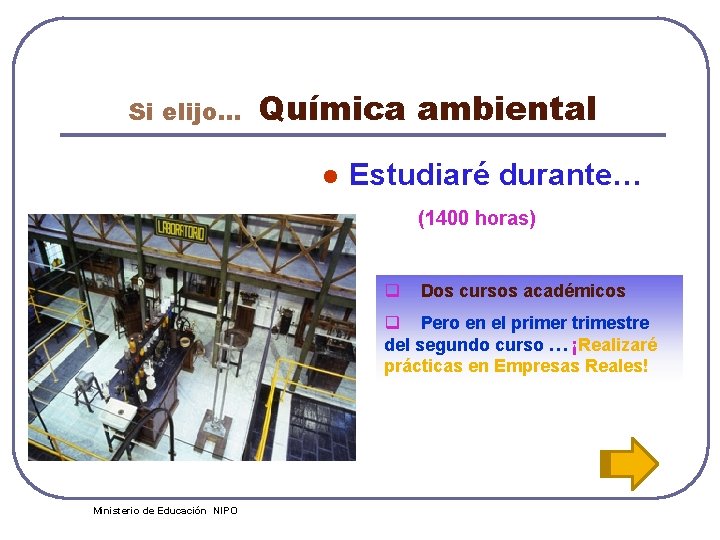 Si elijo... Química ambiental

● Estudiaré durante...

(1400 horas)

LABORATORIO

❑ Dos cursos académicos

❑ Pero en el primer trimestre del segundo curso ... ¡Realizaré prácticas en Empresas Reales!

Ministerio de Educación NIPO